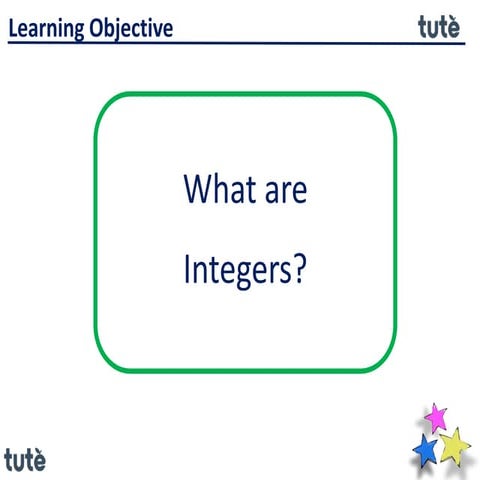 Learning Objective

tutè

What are Integers?

tutè